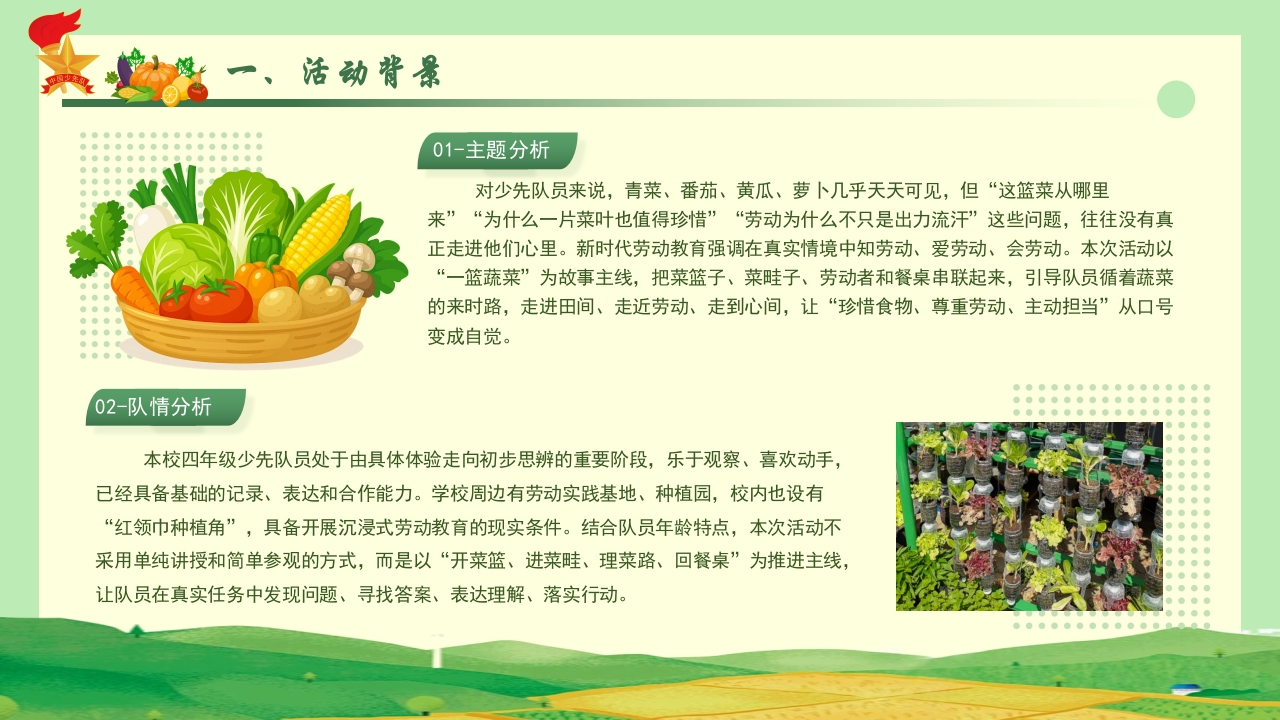 中国少先队

一、活动背景

01-主题分析

对少先队员来说，青菜、番茄、黄瓜、萝卜几乎天天可见，但“这篮菜从哪里来”“为什么一片菜叶也值得珍惜”“劳动为什么不只是出力流汗”这些问题，往往没有真正走进他们心里。新时代劳动教育强调在真实情境中知劳动、爱劳动、会劳动。本次活动以“一篮蔬菜”为故事主线，把菜篮子、菜畦子、劳动者和餐桌串联起来，引导队员循着蔬菜的来时路，走进田间、走近劳动、走到心间，让“珍惜食物、尊重劳动、主动担当”从口号变成自觉。

02-队情分析

本校四年级少先队员处于由具体体验走向初步思辨的重要阶段，乐于观察、喜欢动手，已经具备基础的记录、表达和合作能力。学校周边有劳动实践基地、种植园，校内也设有“红领巾种植角”，具备开展沉浸式劳动教育的现实条件。结合队员年龄特点，本次活动不采用单纯讲授和简单参观的方式，而是以“开菜篮、进菜畦、理菜路、回餐桌”为推进主线，让队员在真实任务中发现问题、寻找答案、表达理解、落实行动。